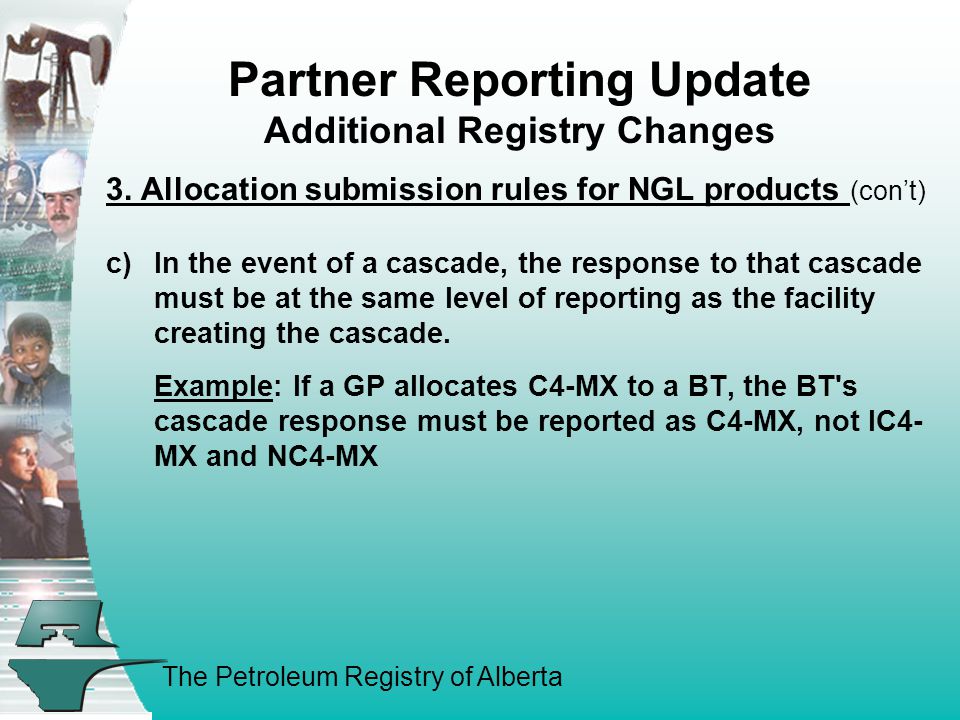 Partner Reporting Update
Additional Registry Changes

3. Allocation submission rules for NGL products (con't)

c) In the event of a cascade, the response to that cascade must be at the same level of reporting as the facility creating the cascade.

Example: If a GP allocates C4-MX to a BT, the BT's cascade response must be reported as C4-MX, not IC4-MX and NC4-MX

The Petroleum Registry of Alberta